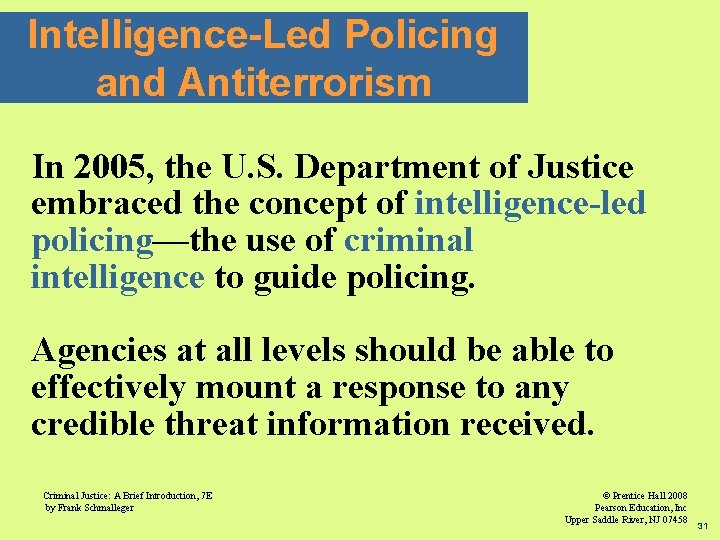 Intelligence-Led Policing and Antiterrorism

In 2005, the U.S. Department of Justice embraced the concept of intelligence-led policing—the use of criminal intelligence to guide policing.

Agencies at all levels should be able to effectively mount a response to any credible threat information received.

Criminal Justice: A Brief Introduction, 7E
by Frank Schmalleger

© Prentice Hall 2008
Pearson Education, Inc
Upper Saddle River, NJ 07458

31